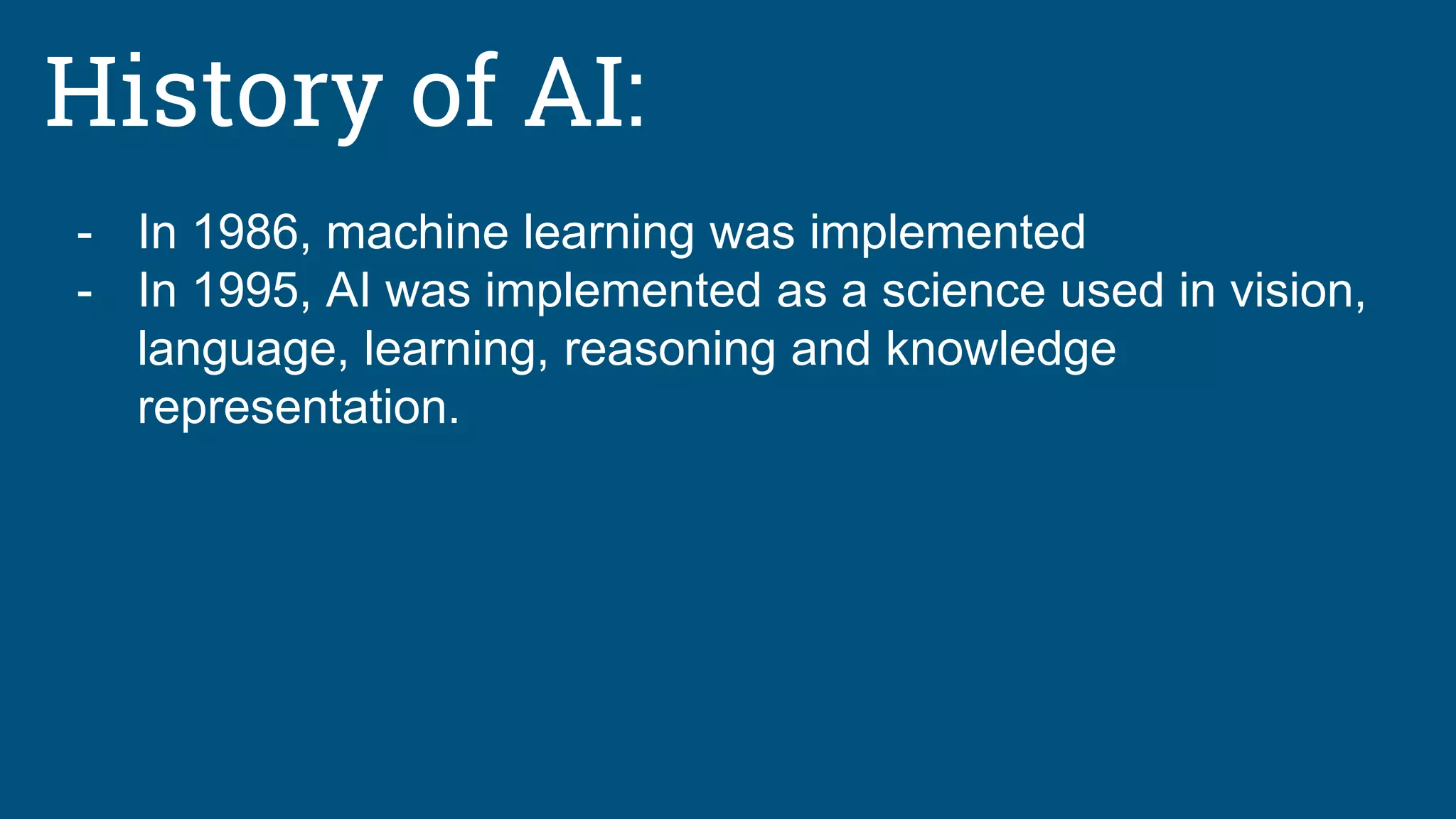 History of AI:

- In 1986, machine learning was implemented
- In 1995, AI was implemented as a science used in vision, language, learning, reasoning and knowledge representation.